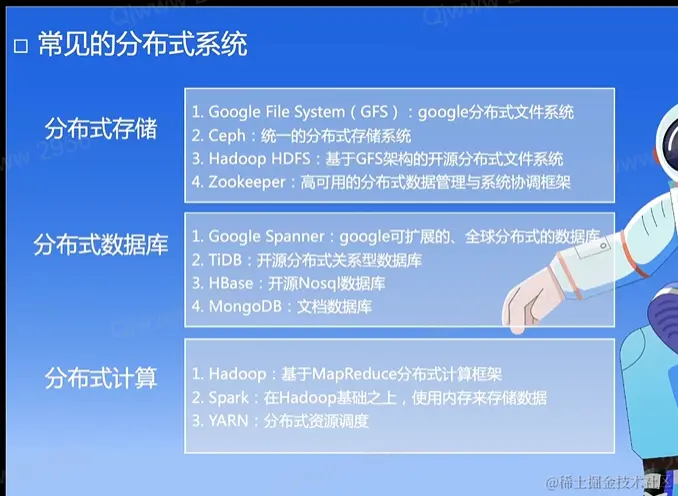 □ 常见的分布式系统

分布式存储

1. Google File System（GFS）：google分布式文件系统
2. Ceph：统一的分布式存储系统
3. Hadoop HDFS：基于GFS架构的开源分布式文件系统
4. Zookeeper：高可用的分布式数据管理与系统协调框架

分布式数据库

1. Google Spanner：google可扩展的、全球分布式的数据库
2. TiDB：开源分布式关系型数据库
3. HBase：开源Nosql数据库
4. MongoDB：文档数据库

分布式计算

1. Hadoop：基于MapReduce分布式计算框架
2. Spark：在Hadoop基础之上，使用内存来存储数据
3. YARN：分布式资源调度

@稀土掘金技术社区